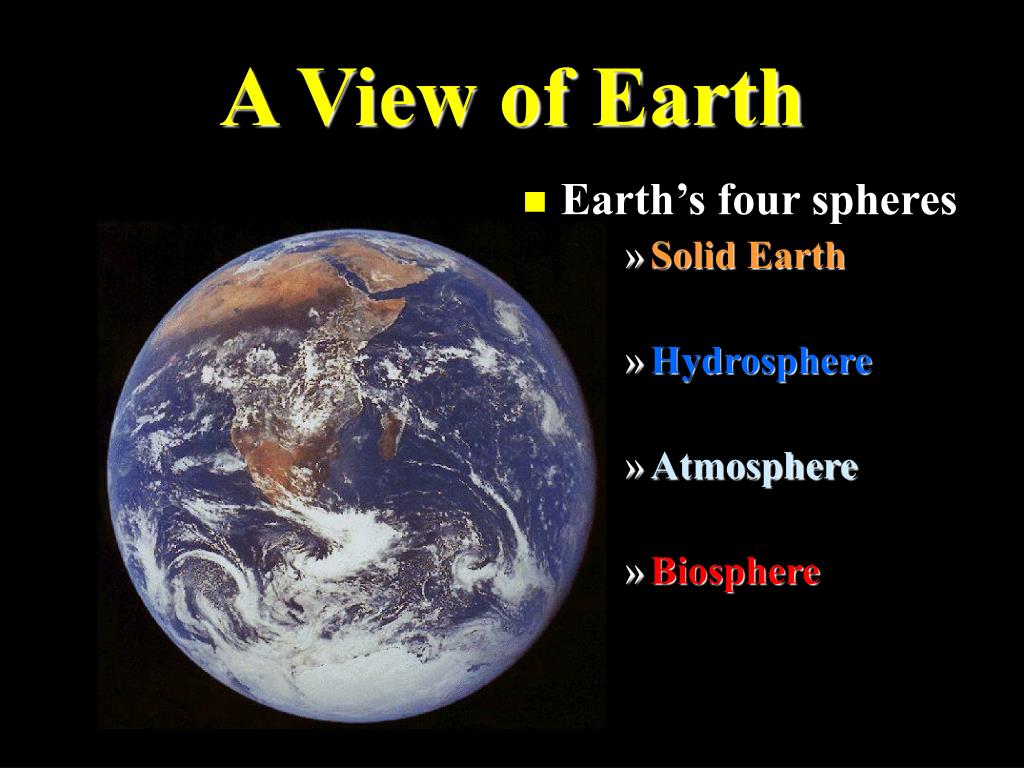 A View of Earth

■ Earth's four spheres

» Solid Earth

» Hydrosphere

» Atmosphere

» Biosphere